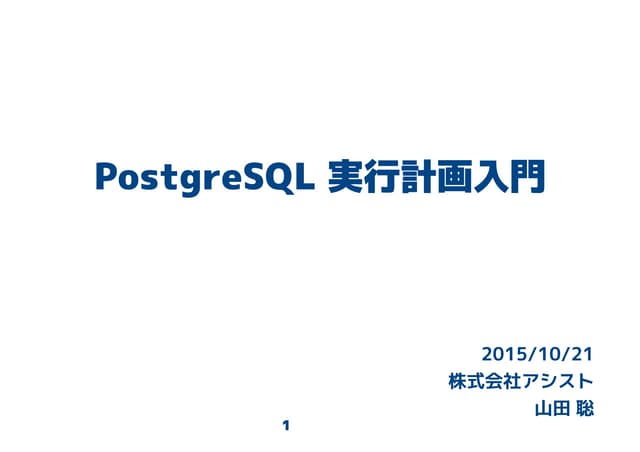 PostgreSQL 実行計画入門

2015/10/21
株式会社アシスト
山田 聡

1